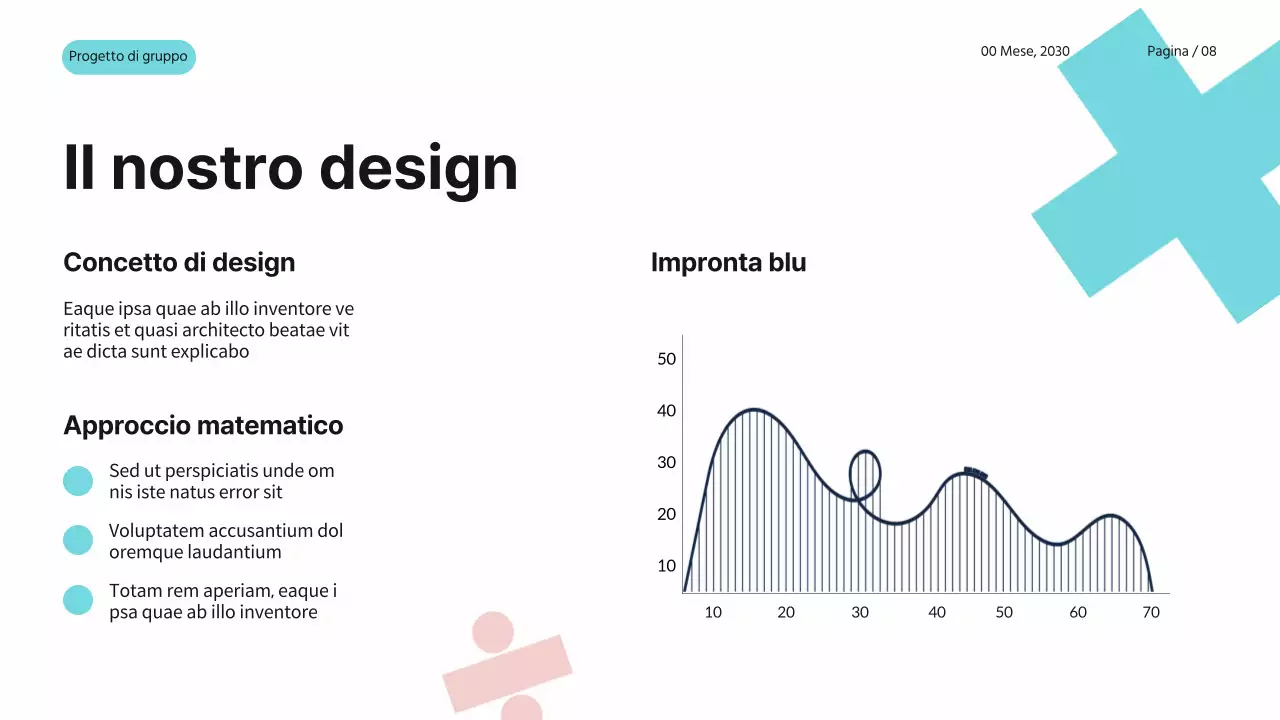 Progetto di gruppo

00 Mese, 2030

Pagina / 08

Il nostro design

Concetto di design

Eaque ipsa quae ab illo inventore ve ritatis et quasi architecto beatae vit ae dicta sunt explicabo

Approccio matematico

Sed ut perspiciatis unde om nis iste natus error sit

Voluptatem accusantium dol oremque laudantium

Totam rem aperiam, eaque i psa quae ab illo inventore

Impronta blu

50
40
30
20
10

10 20 30 40 50 60 70